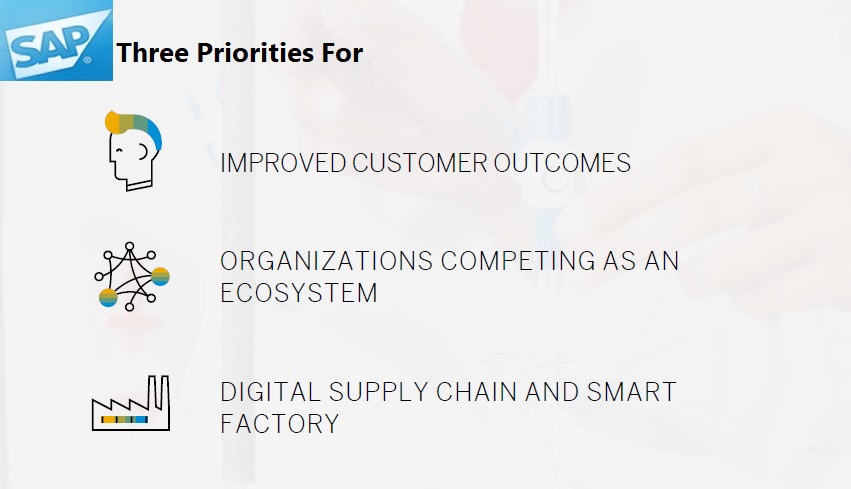 SAP

Three Priorities For

IMPROVED CUSTOMER OUTCOMES

ORGANIZATIONS COMPETING AS AN ECOSYSTEM

DIGITAL SUPPLY CHAIN AND SMART FACTORY